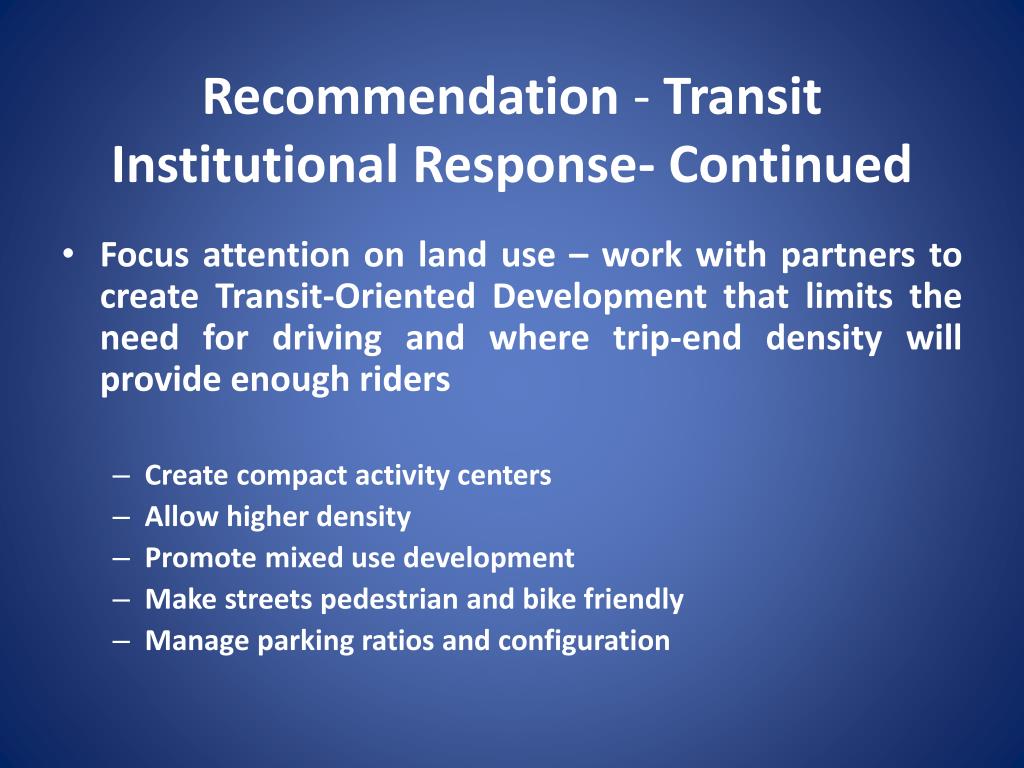 Recommendation - Transit Institutional Response- Continued

• Focus attention on land use – work with partners to create Transit-Oriented Development that limits the need for driving and where trip-end density will provide enough riders

– Create compact activity centers
– Allow higher density
– Promote mixed use development
– Make streets pedestrian and bike friendly
– Manage parking ratios and configuration